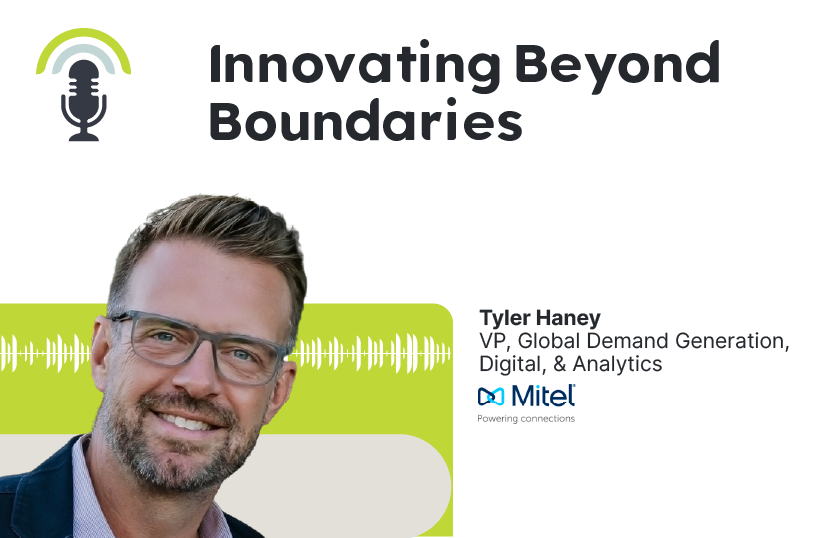 Innovating Beyond Boundaries

Tyler Haney
VP, Global Demand Generation, Digital, & Analytics

Mitel
Powering connections